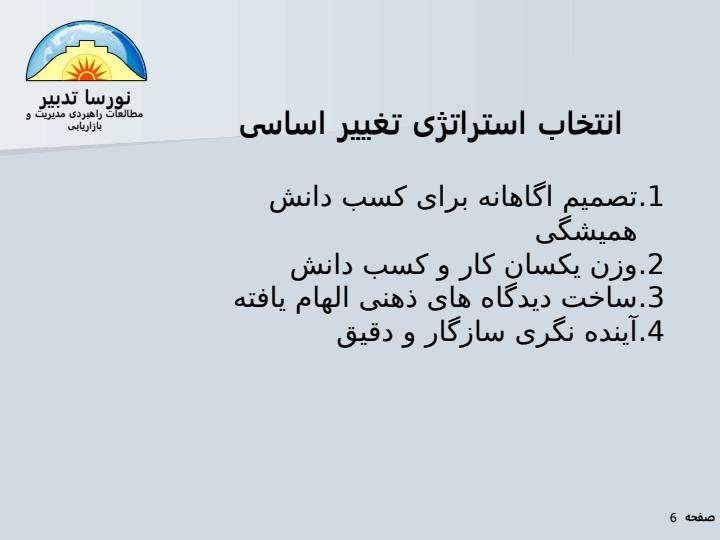 نورسا تدبیر
مطالعات راهبردی مدیریت و بازاریابی

انتخاب استراتژی تغییر اساسی

1.تصمیم اگاهانه برای کسب دانش همیشگی
2.وزن یکسان کار و کسب دانش
3.ساخت دیدگاه های ذهنی الهام یافته
4.آینده نگری سازگار و دقیق

صفحه 6